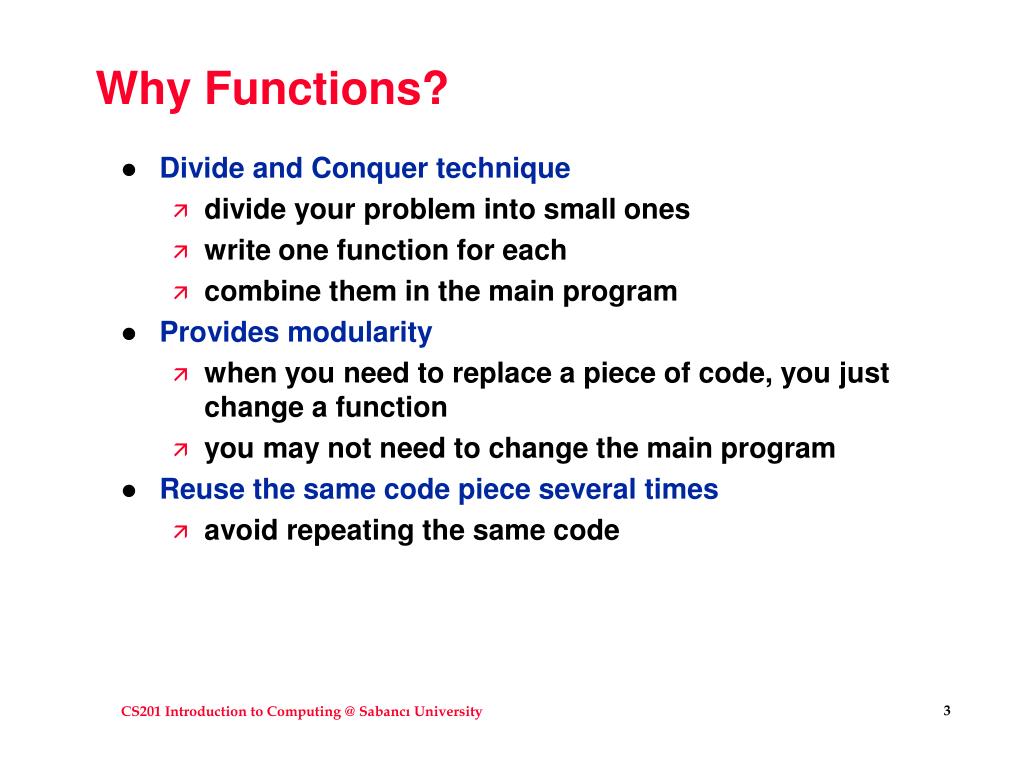 Why Functions?

- Divide and Conquer technique
  - divide your problem into small ones
  - write one function for each
  - combine them in the main program
- Provides modularity
  - when you need to replace a piece of code, you just change a function
  - you may not need to change the main program
- Reuse the same code piece several times
  - avoid repeating the same code

CS201 Introduction to Computing @ Sabancı University

3